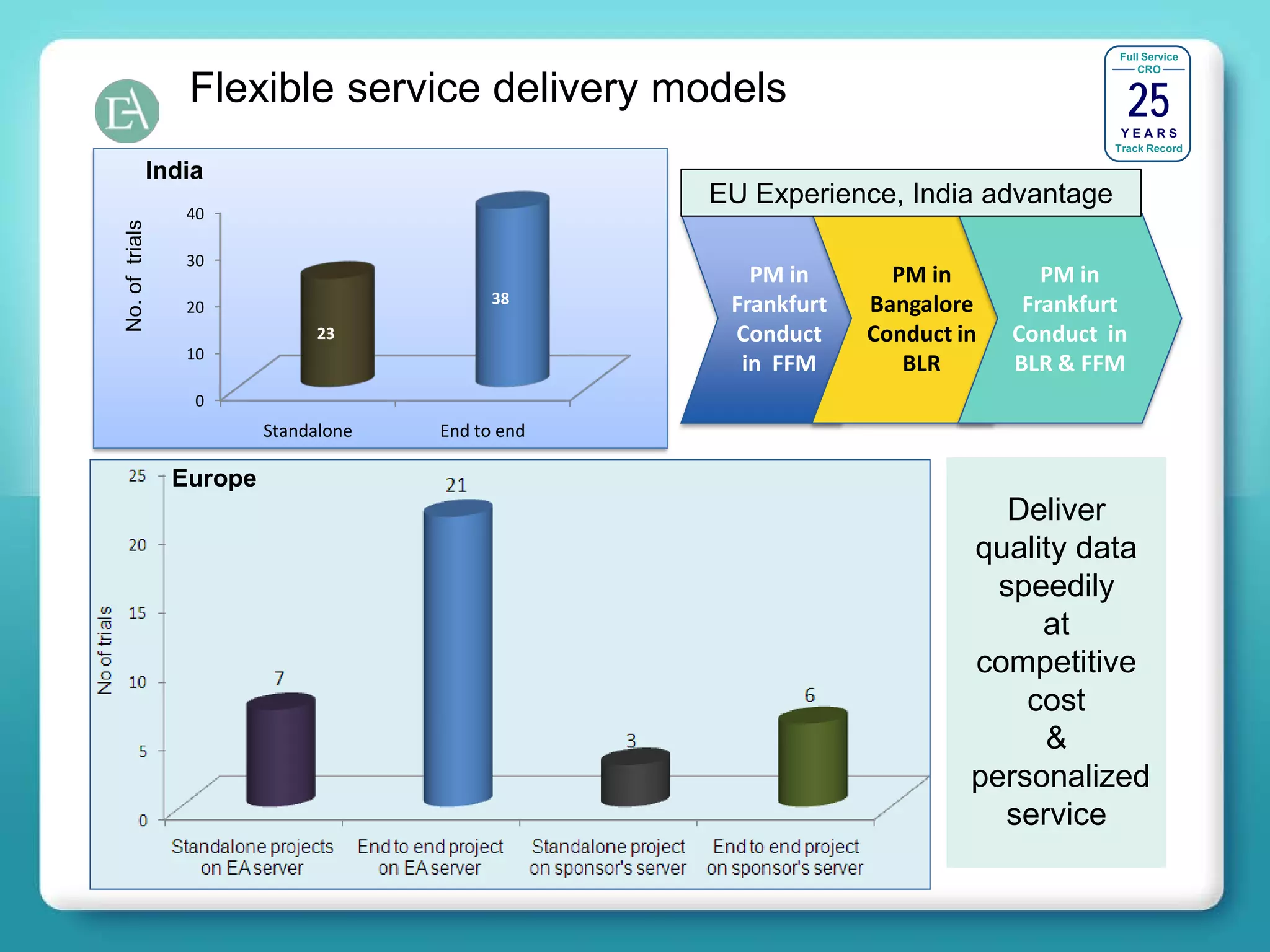 EA

Flexible service delivery models

Full Service CRO 25 YEARS Track Record

India

No. of trials

40
30
20
10
0

23
38

Standalone
End to end

EU Experience, India advantage

PM in Frankfurt Conduct in FFM

PM in Bangalore Conduct in BLR

PM in Frankfurt Conduct in BLR & FFM

Europe

No of trials

25
20
15
10
5
0

7
21
3
6

Standalone projects on EA server
End to end project on EA server
Standalone project on sponsor's server
End to end project on sponsor's server

Deliver quality data speedily at competitive cost & personalized service